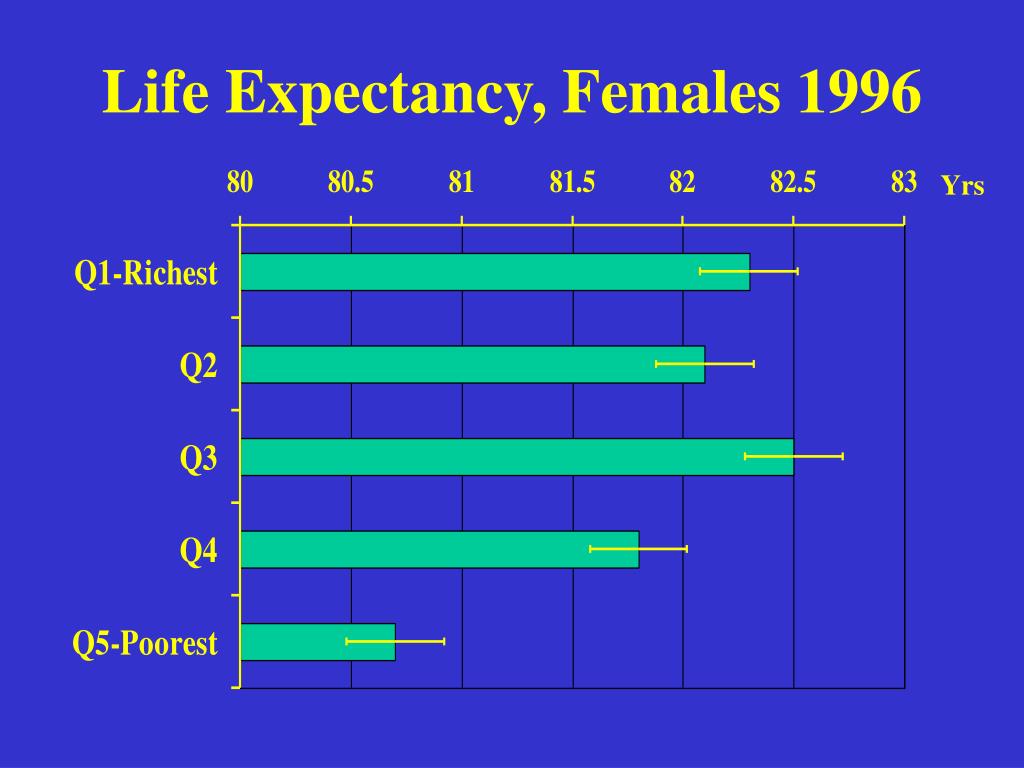 Life Expectancy, Females 1996

80 80.5 81 81.5 82 82.5 83 Yrs

Q1-Richest

Q2

Q3

Q4

Q5-Poorest